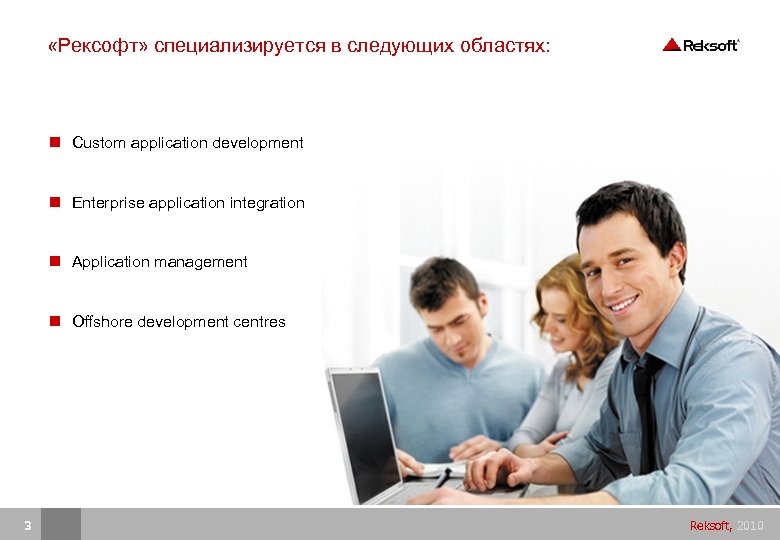 «Рексофт» специализируется в следующих областях:

Reksoft

Custom application development

Enterprise application integration

Application management

Offshore development centres

3

Reksoft, 2010